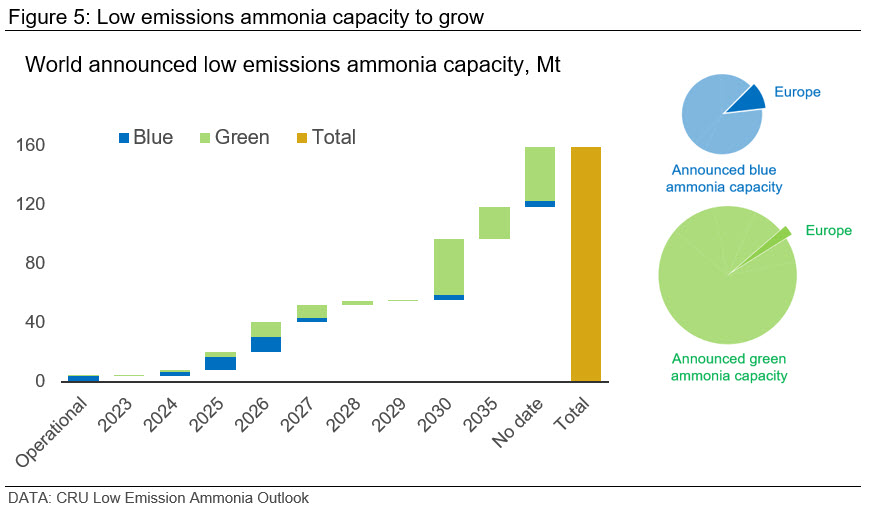 Figure 5: Low emissions ammonia capacity to grow

World announced low emissions ammonia capacity, Mt

Blue Green Total

160
120
80
40
0

Operational
2023
2024
2025
2026
2027
2028
2029
2030
2035
No date
Total

Europe

Announced blue ammonia capacity

Europe

Announced green ammonia capacity

DATA: CRU Low Emission Ammonia Outlook